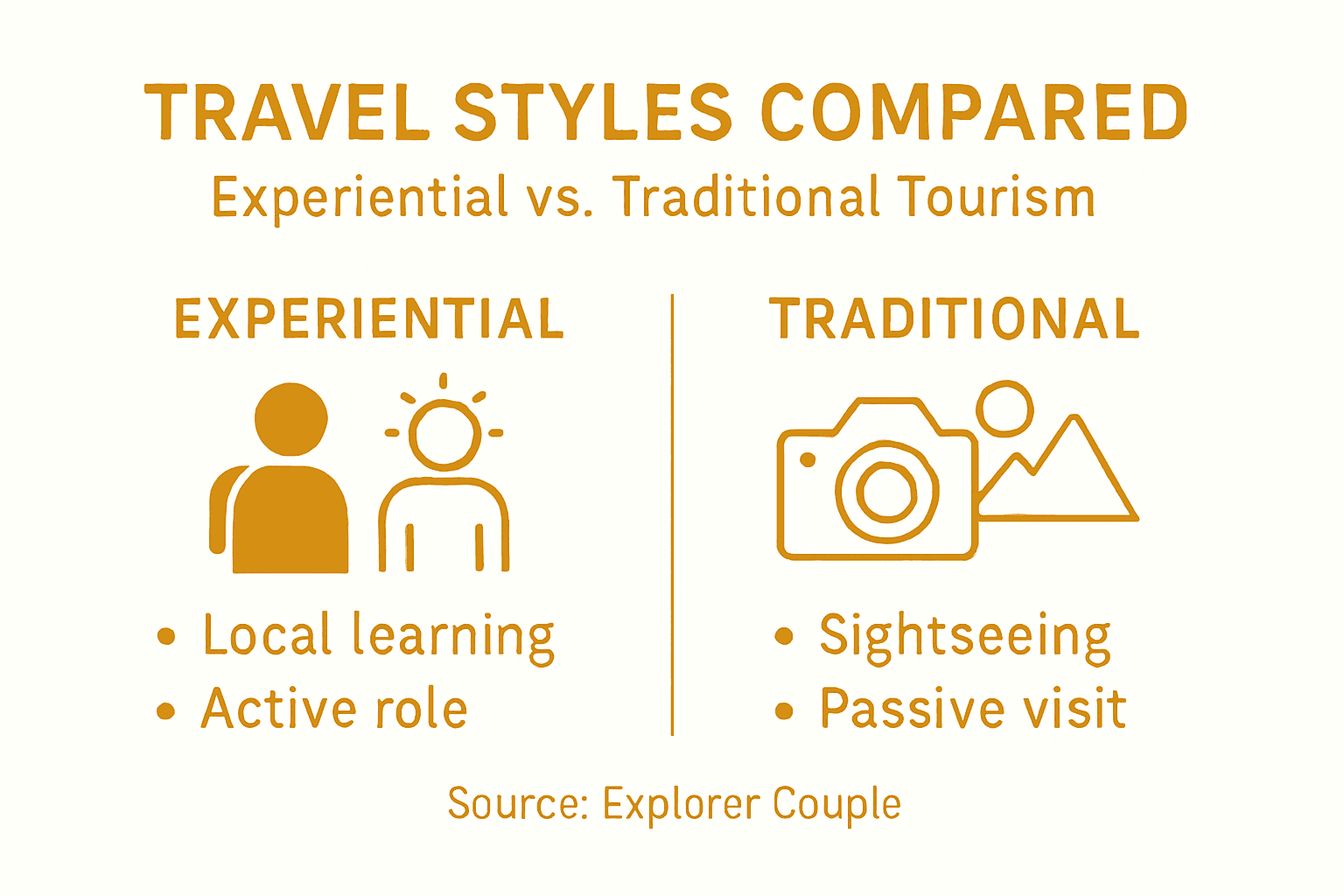 TRAVEL STYLES COMPARED

Experiential vs. Traditional Tourism

EXPERIENTIAL

• Local learning
• Active role

TRADITIONAL

• Sightseeing
• Passive visit

Source: Explorer Couple